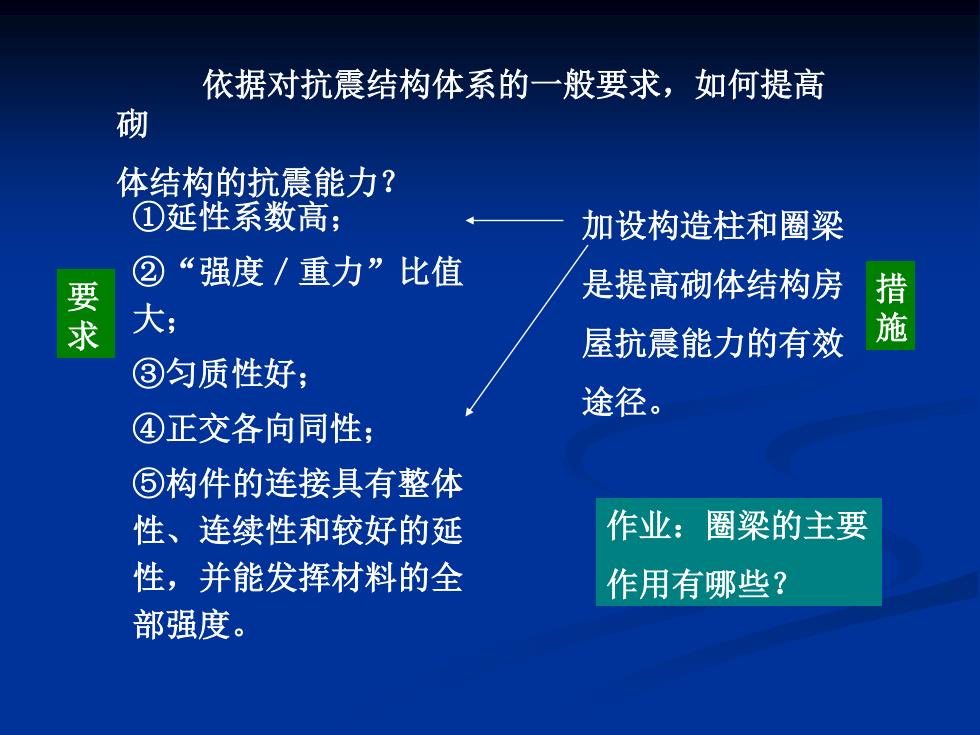 依据对抗震结构体系的一般要求，如何提高砌

体结构的抗震能力？

要求

①延性系数高；

②“强度／重力”比值大；

③匀质性好；

④正交各向同性；

⑤构件的连接具有整体性、连续性和较好的延性，并能发挥材料的全部强度。

加设构造柱和圈梁是提高砌体结构房屋抗震能力的有效途径。

措施

作业：圈梁的主要作用有哪些？